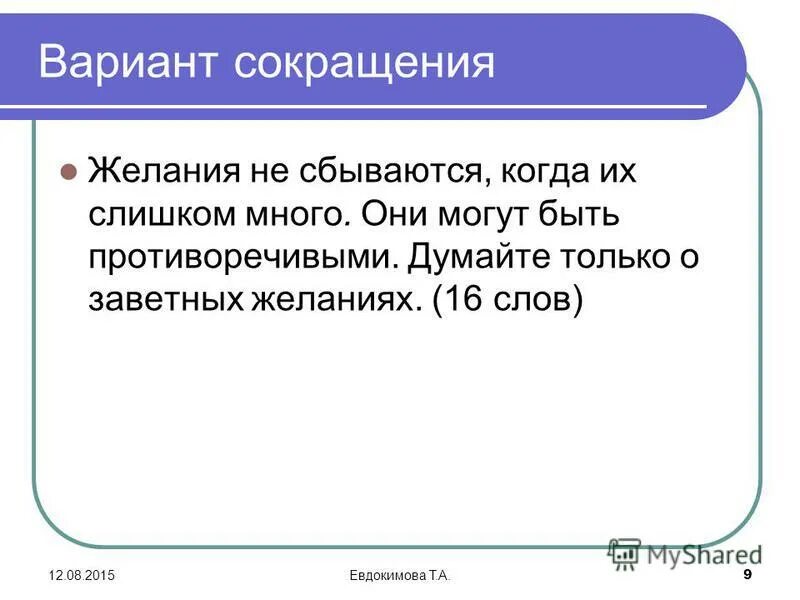 Вариант сокращения

Желания не сбываются, когда их слишком много. Они могут быть противоречивыми. Думайте только о заветных желаниях. (16 слов)

MyShared

12.08.2015

Евдокимова Т.А.

9